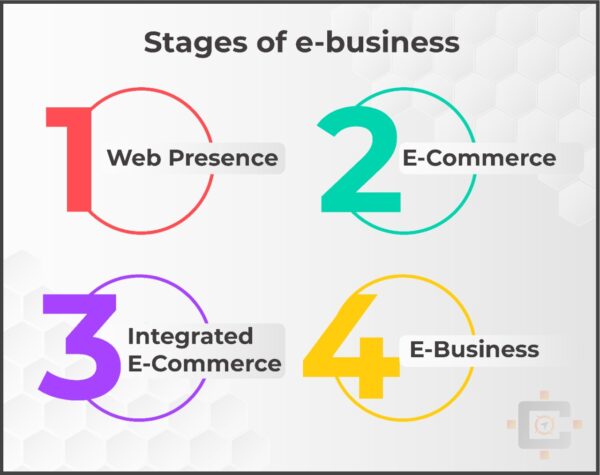 Stages of e-business

1 Web Presence

2 E-Commerce

3 Integrated E-Commerce

4 E-Business